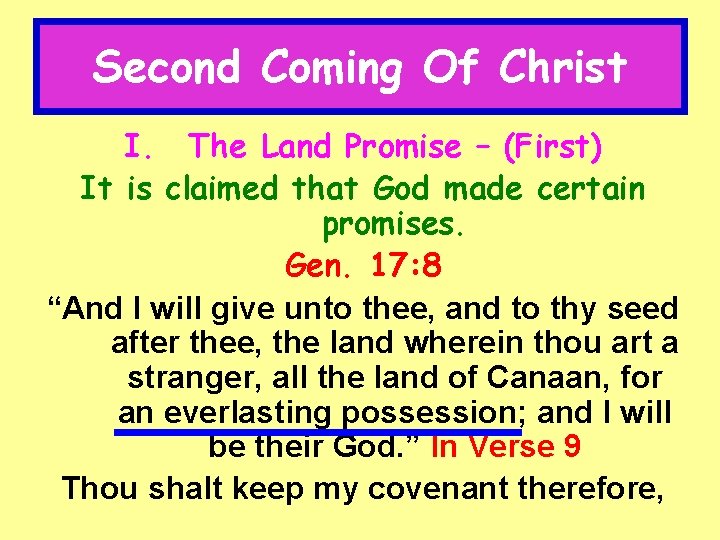 Second Coming Of Christ

I. The Land Promise – (First)

It is claimed that God made certain promises.

Gen. 17:8

“And I will give unto thee, and to thy seed after thee, the land wherein thou art a stranger, all the land of Canaan, for an everlasting possession; and I will be their God.” In Verse 9

Thou shalt keep my covenant therefore,